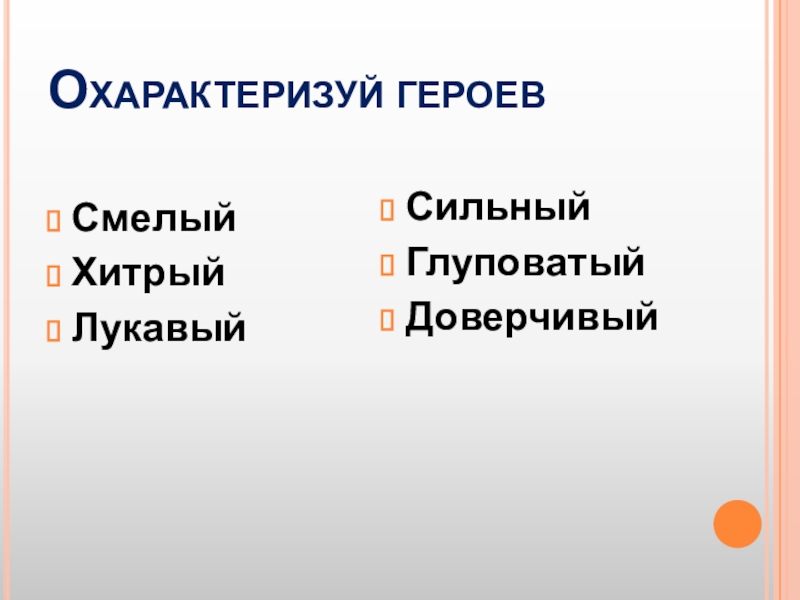 Охарактеризуй героев

Смелый
Хитрый
Лукавый

Сильный
Глуповатый
Доверчивый